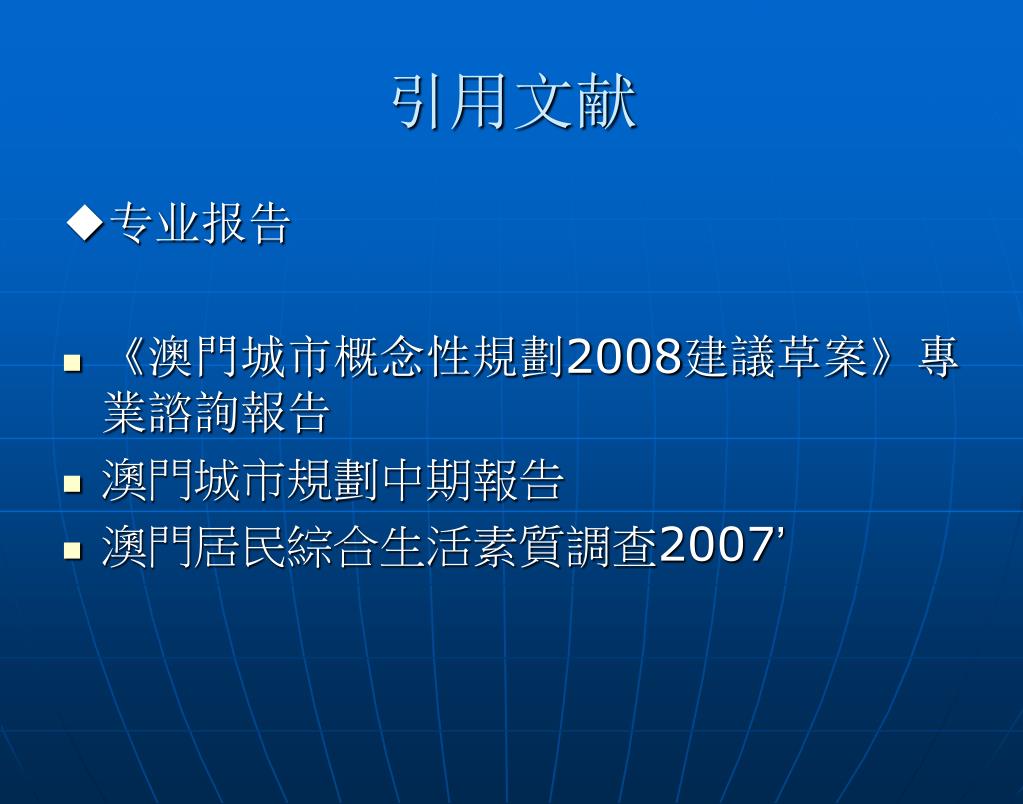 引用文献

◆专业报告

▪ 《澳門城市概念性規劃2008建議草案》專業諮詢報告
▪ 澳門城市規劃中期報告
▪ 澳門居民綜合生活素質調查2007’